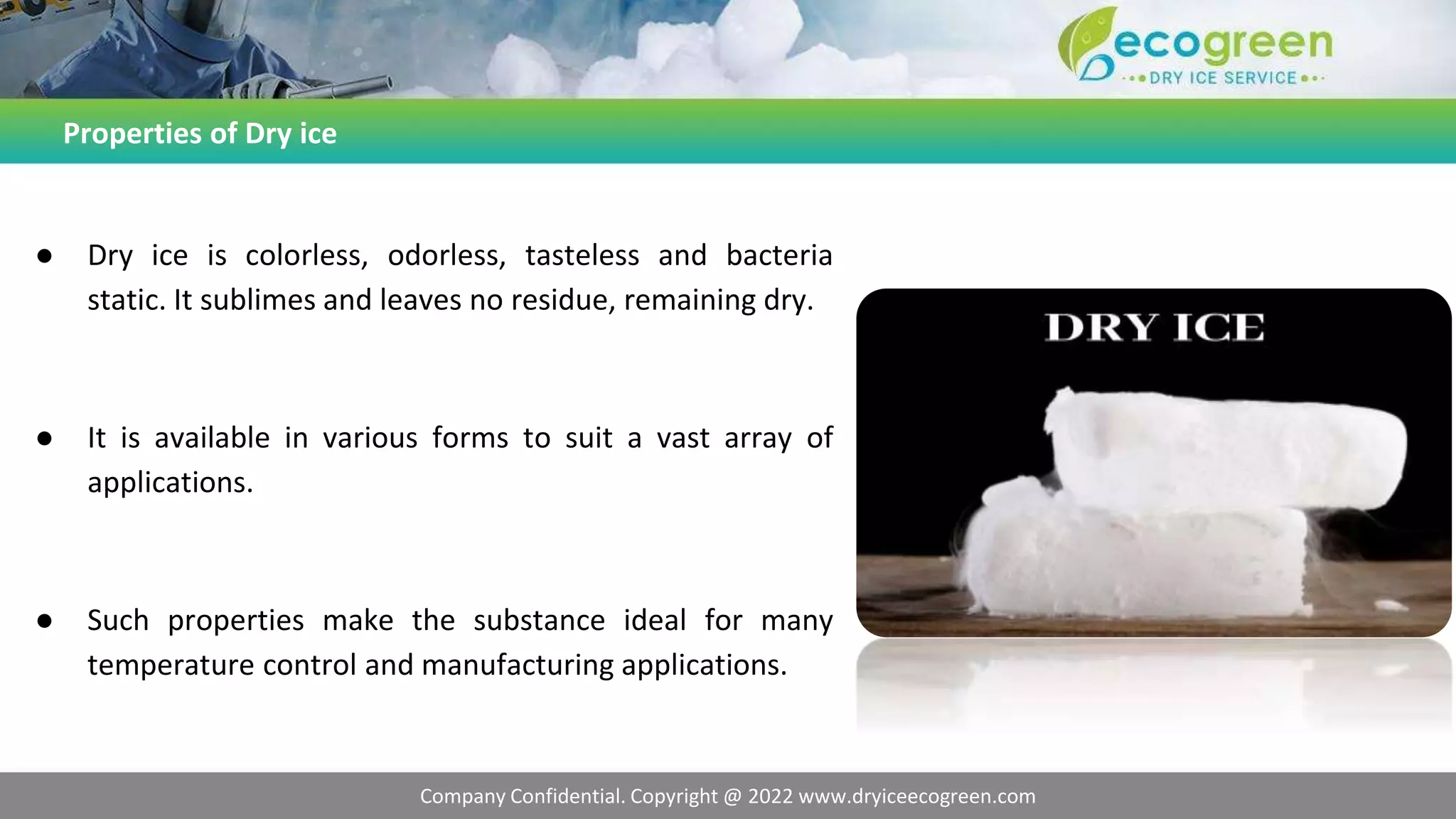 ecogreen
DRY ICE SERVICE

Properties of Dry ice

● Dry ice is colorless, odorless, tasteless and bacteria static. It sublimes and leaves no residue, remaining dry.

● It is available in various forms to suit a vast array of applications.

● Such properties make the substance ideal for many temperature control and manufacturing applications.

DRY ICE

Company Confidential. Copyright @ 2022 www.dryiceecogreen.com